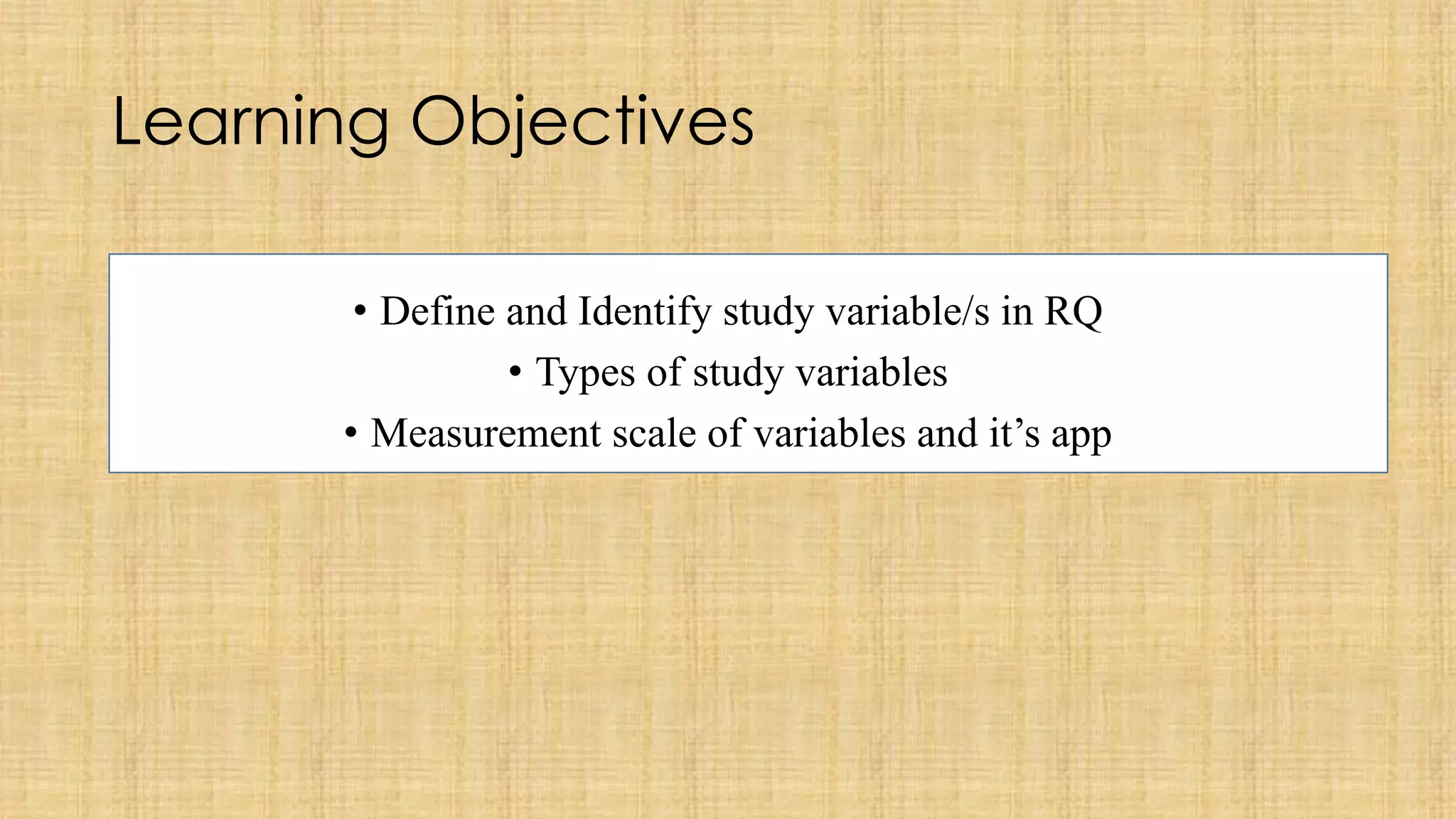 Learning Objectives

• Define and Identify study variable/s in RQ
• Types of study variables
• Measurement scale of variables and it’s app